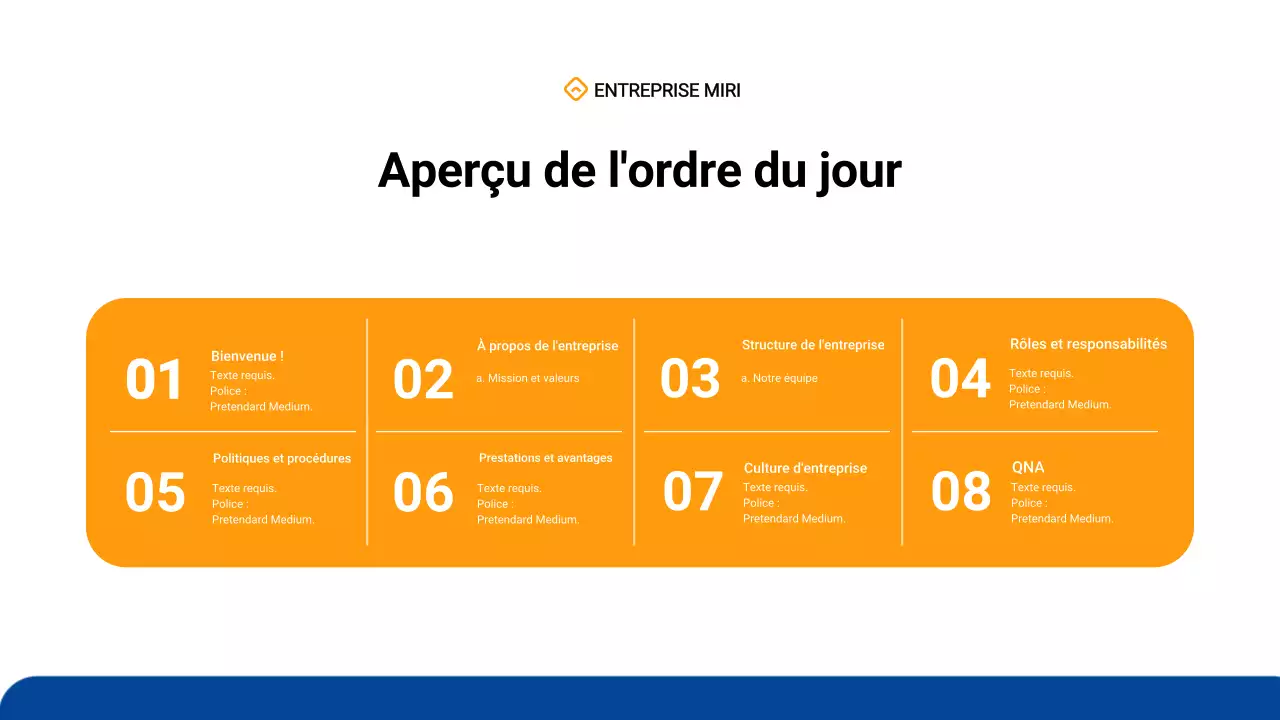 ENTREPRISE MIRI

Aperçu de l'ordre du jour

01
Bienvenue !
Texte requis.
Police :
Pretendard Medium.

02
À propos de l'entreprise
a. Mission et valeurs

03
Structure de l'entreprise
a. Notre équipe

04
Rôles et responsabilités
Texte requis.
Police :
Pretendard Medium.

05
Politiques et procédures
Texte requis.
Police :
Pretendard Medium.

06
Prestations et avantages
Texte requis.
Police :
Pretendard Medium.

07
Culture d'entreprise
Texte requis.
Police :
Pretendard Medium.

08
QNA
Texte requis.
Police :
Pretendard Medium.